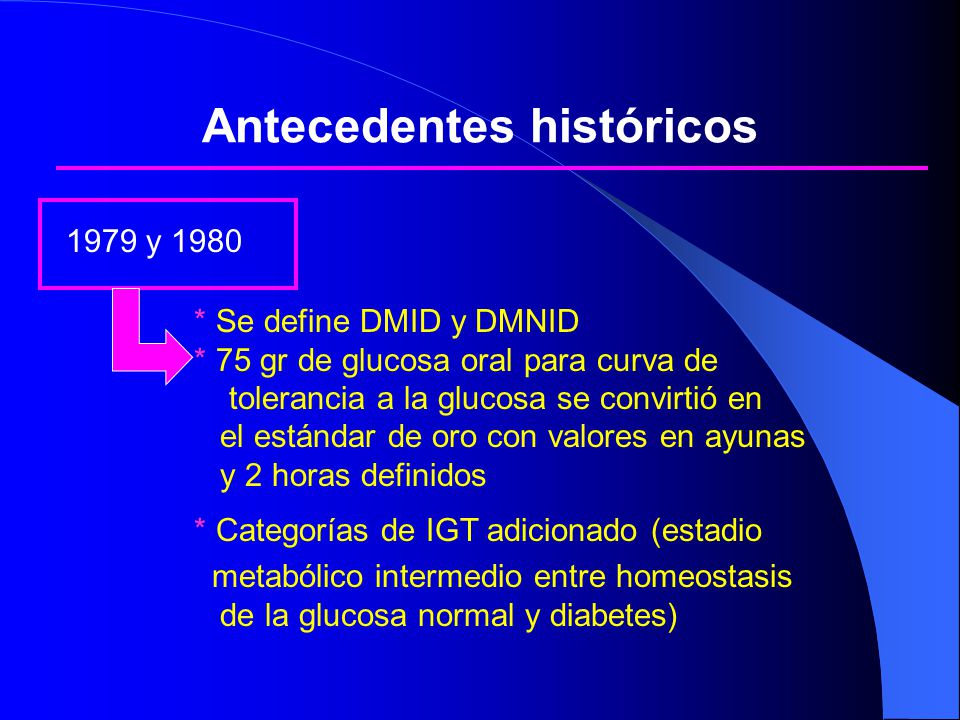 Antecedentes históricos

1979 y 1980

* Se define DMID y DMNID
* 75 gr de glucosa oral para curva de tolerancia a la glucosa se convirtió en el estándar de oro con valores en ayunas y 2 horas definidos

* Categorías de IGT adicionado (estadio metabólico intermedio entre homeostasis de la glucosa normal y diabetes)